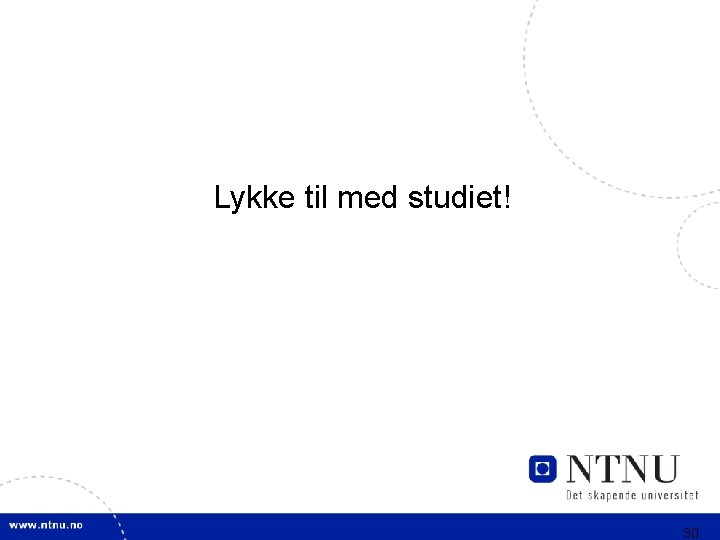 Lykke til med studiet!

NTNU
Det skapende universitet

www.ntnu.no

30